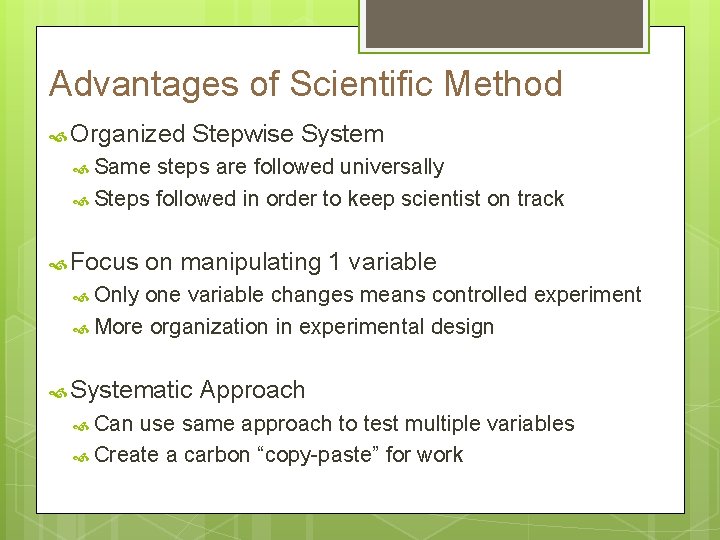 Advantages of Scientific Method

Organized Stepwise System

Same steps are followed universally

Steps followed in order to keep scientist on track

Focus on manipulating 1 variable

Only one variable changes means controlled experiment

More organization in experimental design

Systematic Approach

Can use same approach to test multiple variables

Create a carbon “copy-paste” for work